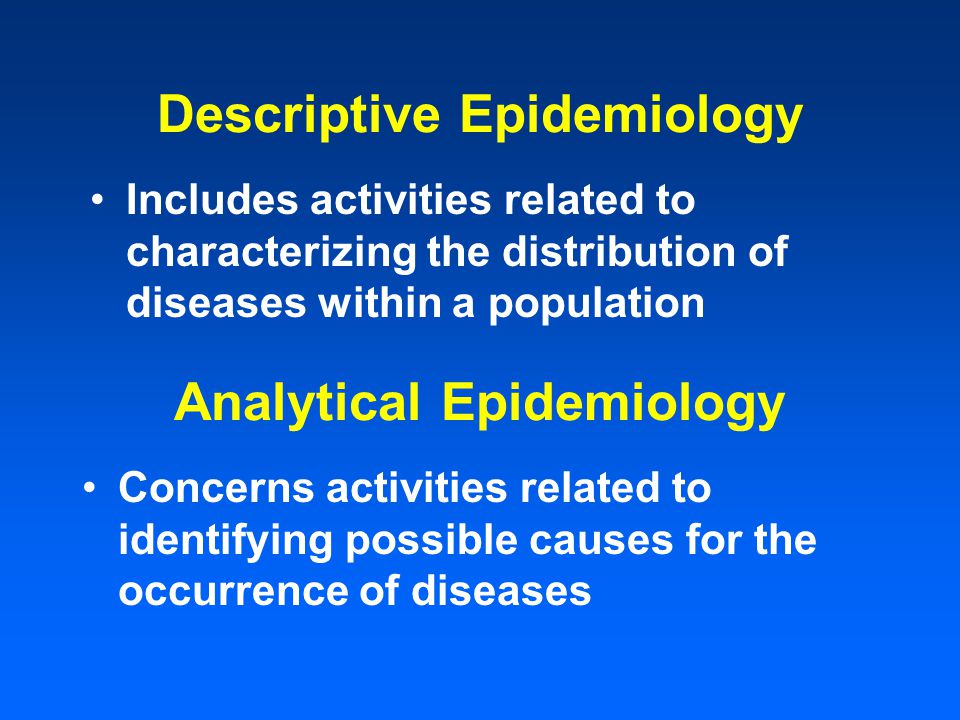 Descriptive Epidemiology

• Includes activities related to characterizing the distribution of diseases within a population

Analytical Epidemiology

• Concerns activities related to identifying possible causes for the occurrence of diseases